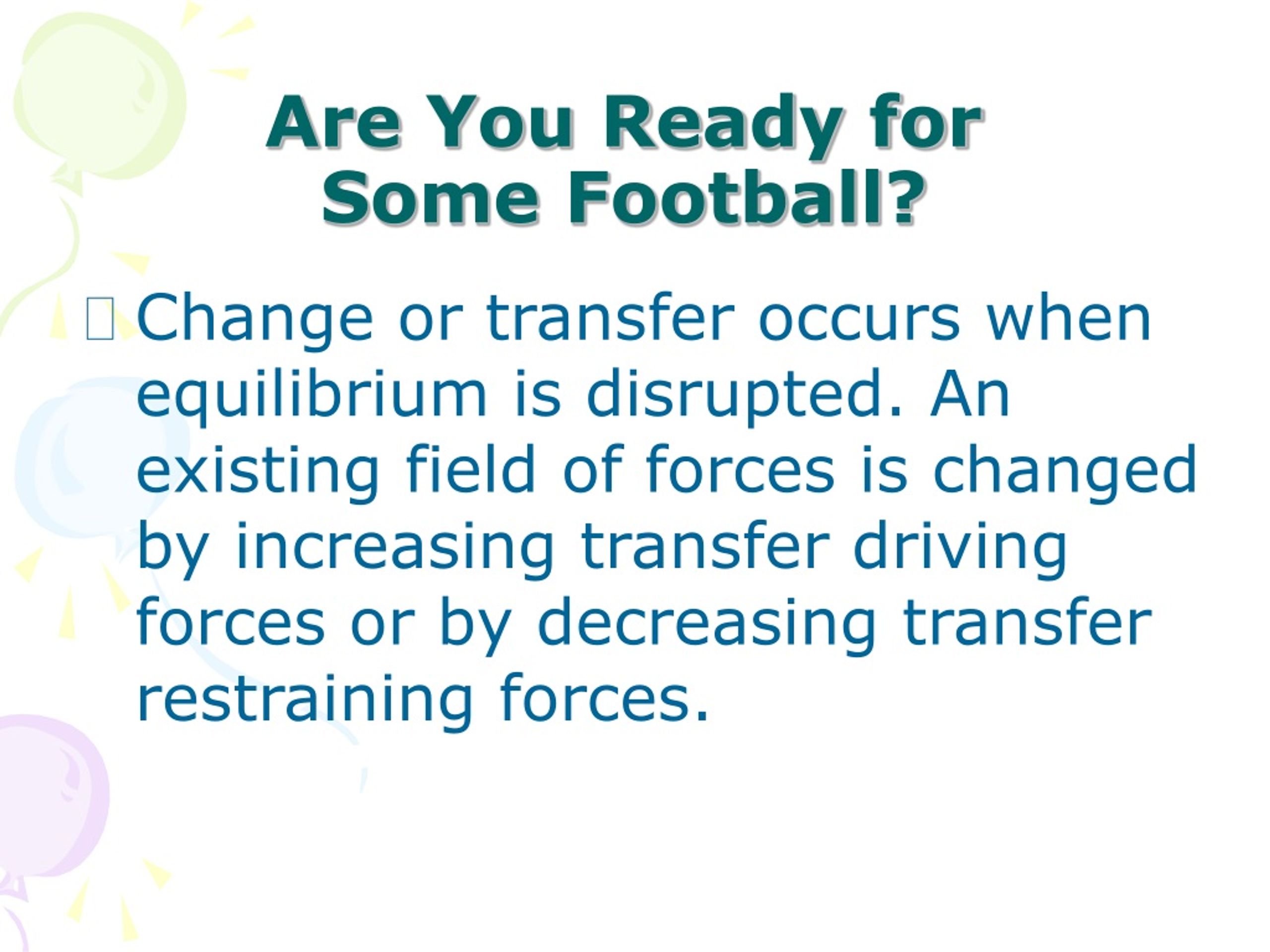 Are You Ready for Some Football?

Change or transfer occurs when equilibrium is disrupted. An existing field of forces is changed by increasing transfer driving forces or by decreasing transfer restraining forces.